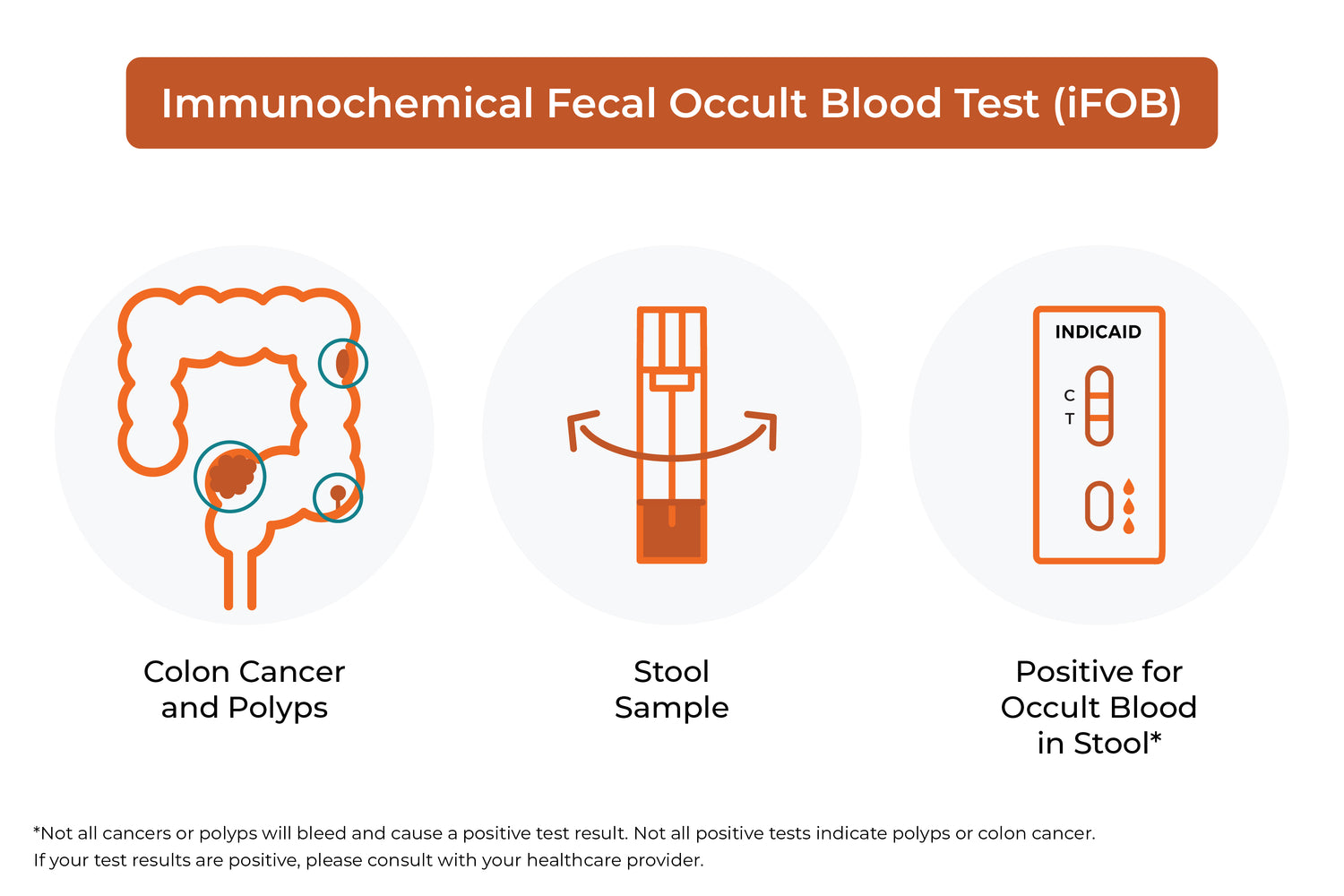 Immunochemical Fecal Occult Blood Test (iFOB)

INDICAID

C
T

Colon Cancer and Polyps

Stool Sample

Positive for Occult Blood in Stool*

*Not all cancers or polyps will bleed and cause a positive test result. Not all positive tests indicate polyps or colon cancer. If your test results are positive, please consult with your healthcare provider.